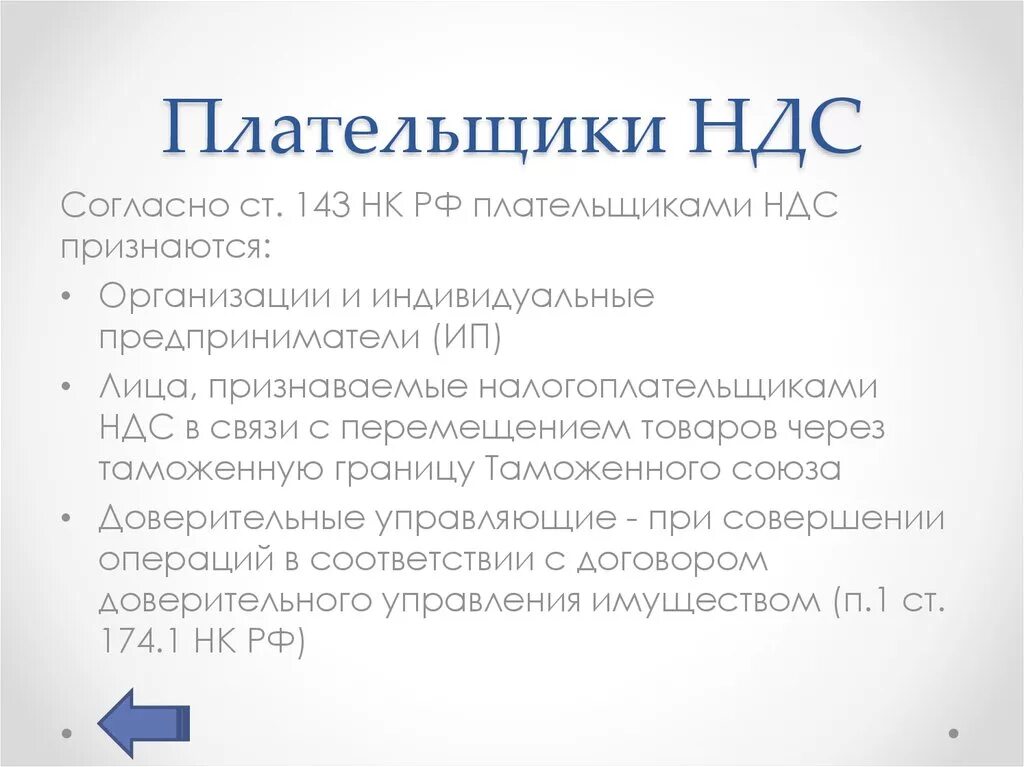 Плательщики НДС

Согласно ст. 143 НК РФ плательщиками НДС признаются:

• Организации и индивидуальные предприниматели (ИП)
• Лица, признаваемые налогоплательщиками НДС в связи с перемещением товаров через таможенную границу Таможенного союза
• Доверительные управляющие - при совершении операций в соответствии с договором доверительного управления имуществом (п.1 ст. 174.1 НК РФ)